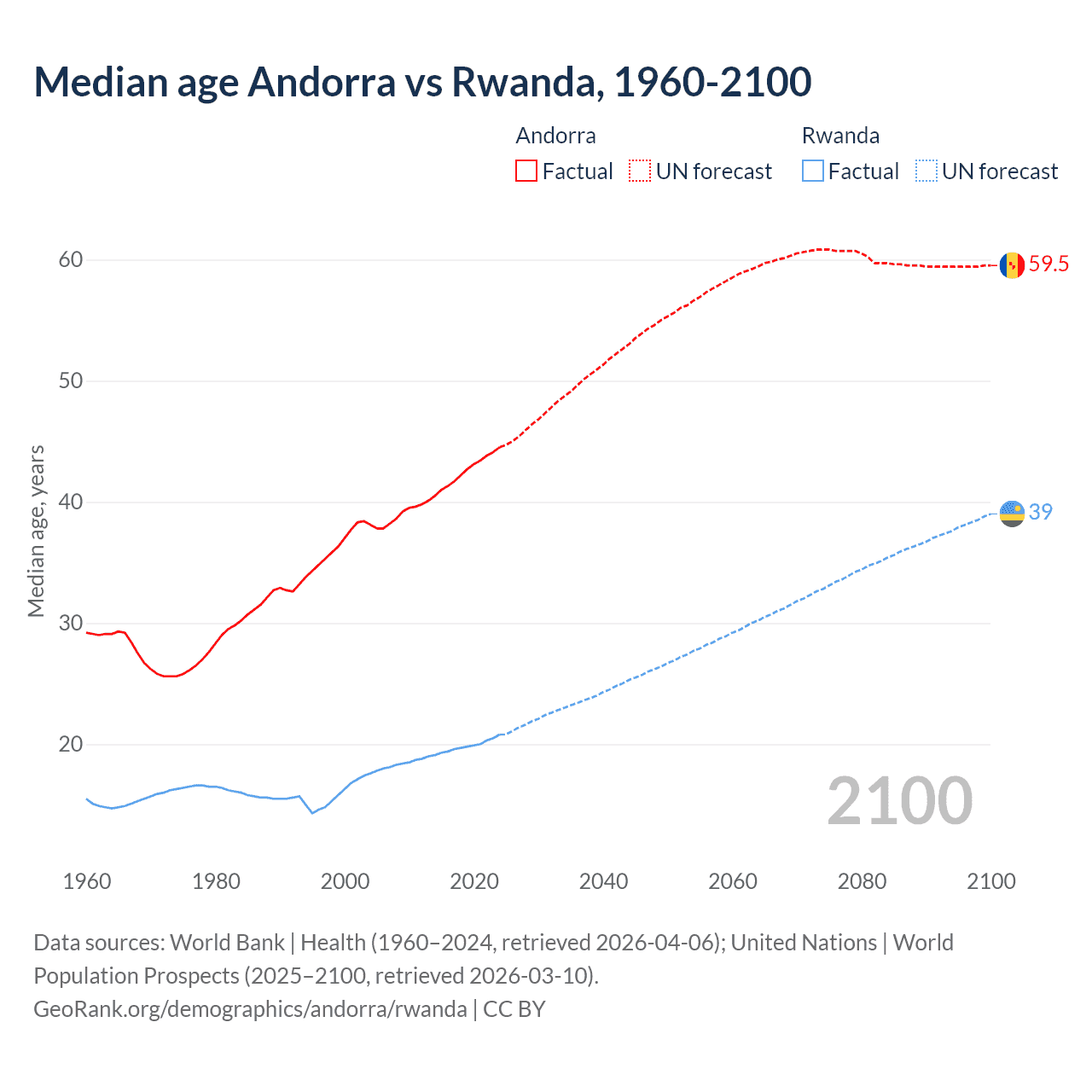 Median age Andorra vs Rwanda, 1960-2100

Andorra
Factual UN forecast

Rwanda
Factual UN forecast

Median age, years

60
50
40
30
20

59.5
39

2100

1960 1980 2000 2020 2040 2060 2080 2100

Data sources: World Bank | Health (1960–2024, retrieved 2026-04-06); United Nations | World Population Prospects (2025–2100, retrieved 2026-03-10).
GeoRank.org/demographics/andorra/rwanda | CC BY